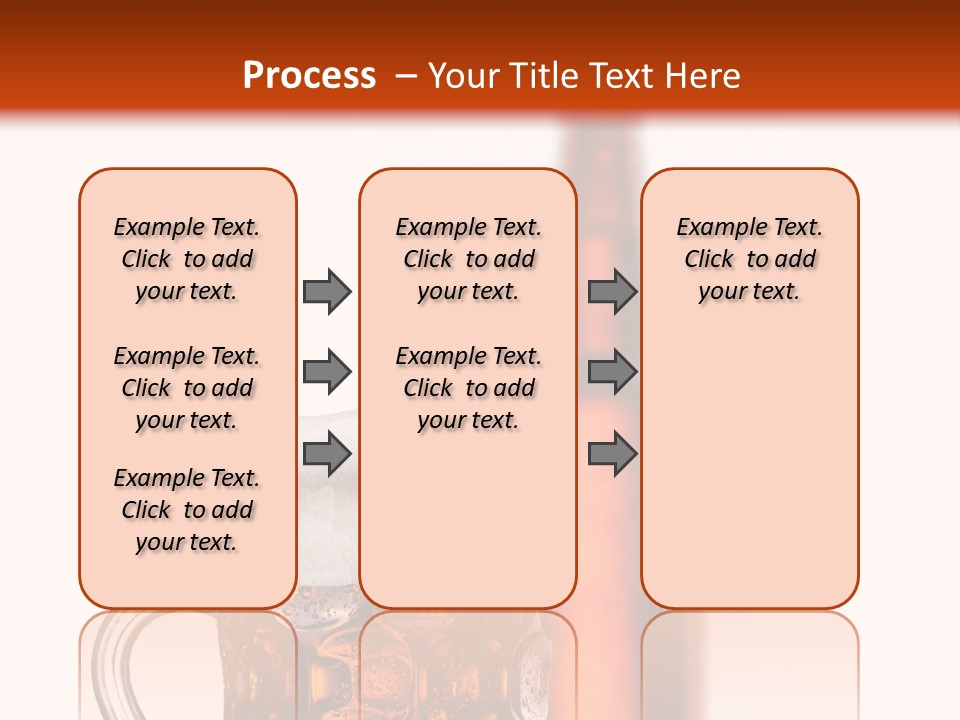 Process – Your Title Text Here

Example Text. Click to add your text.

Example Text. Click to add your text.

Example Text. Click to add your text.

Example Text. Click to add your text.

Example Text. Click to add your text.

Example Text. Click to add your text.